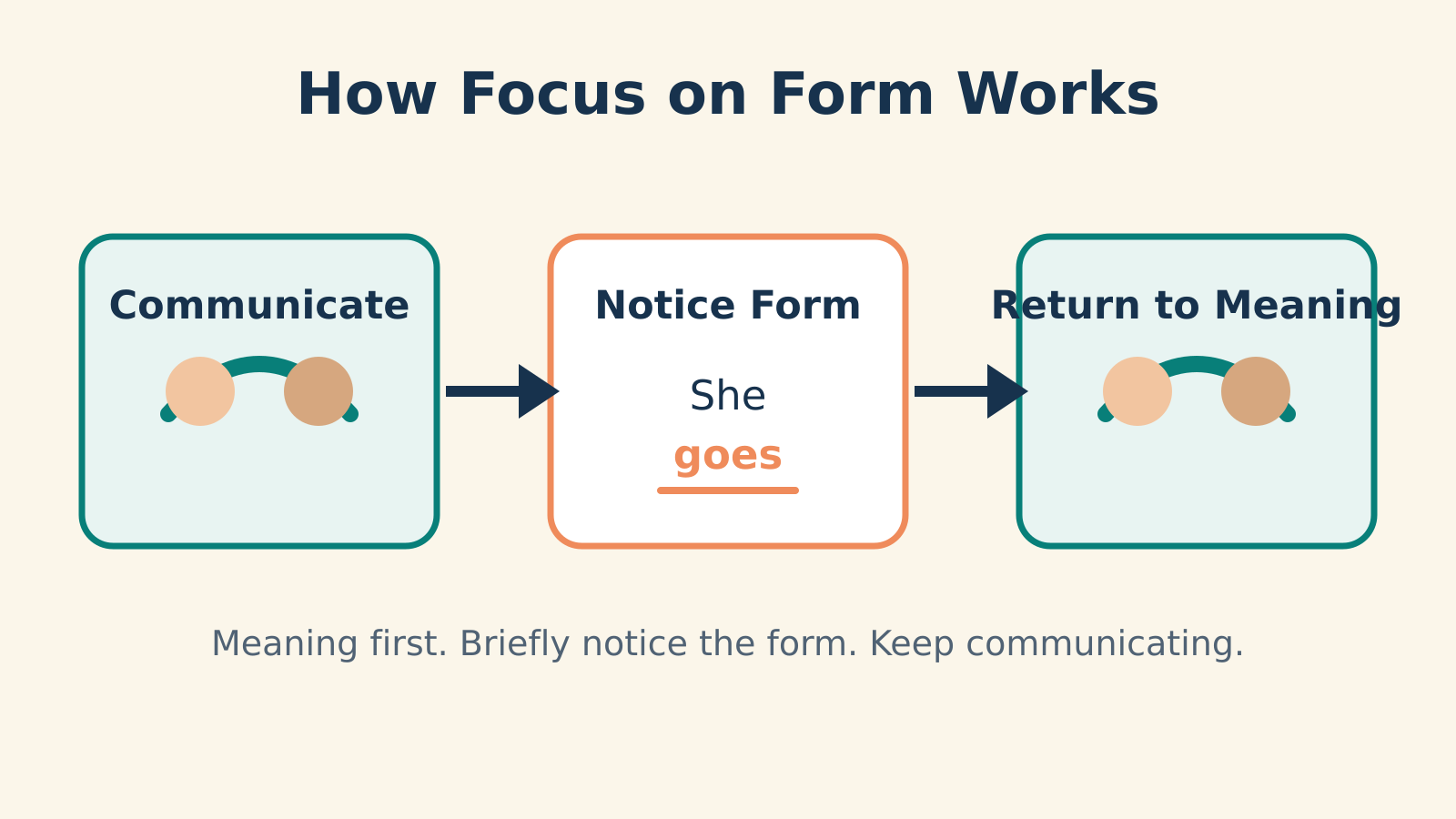 How Focus on Form Works

Communicate

Notice Form

She
goes

Return to Meaning

Meaning first. Briefly notice the form. Keep communicating.